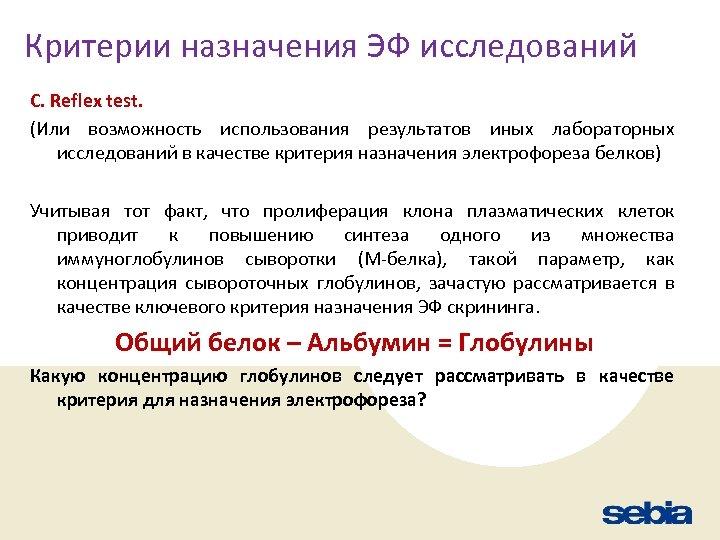 Критерии назначения ЭФ исследований

C. Reflex test.

(Или возможность использования результатов иных лабораторных исследований в качестве критерия назначения электрофореза белков)

Учитывая тот факт, что пролиферация клона плазматических клеток приводит к повышению синтеза одного из множества иммуноглобулинов сыворотки (М-белка), такой параметр, как концентрация сывороточных глобулинов, зачастую рассматривается в качестве ключевого критерия назначения ЭФ скрининга.

Общий белок – Альбумин = Глобулины

Какую концентрацию глобулинов следует рассматривать в качестве критерия для назначения электрофореза?

sebia